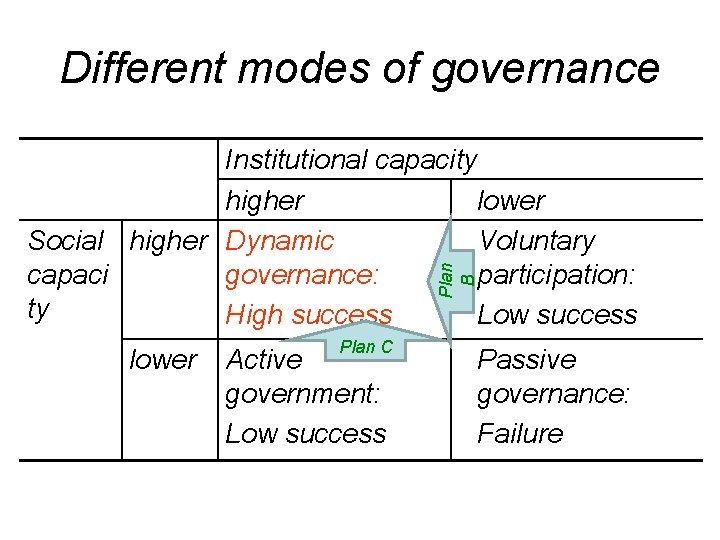 Different modes of governance

| | | Institutional capacity | |
|---|---|---|---|
| | | higher | lower |
| Social capacity | higher | Dynamic governance: High success | Voluntary participation: Low success |
| | lower | Active government: Low success | Passive governance: Failure |

Plan B

Plan C